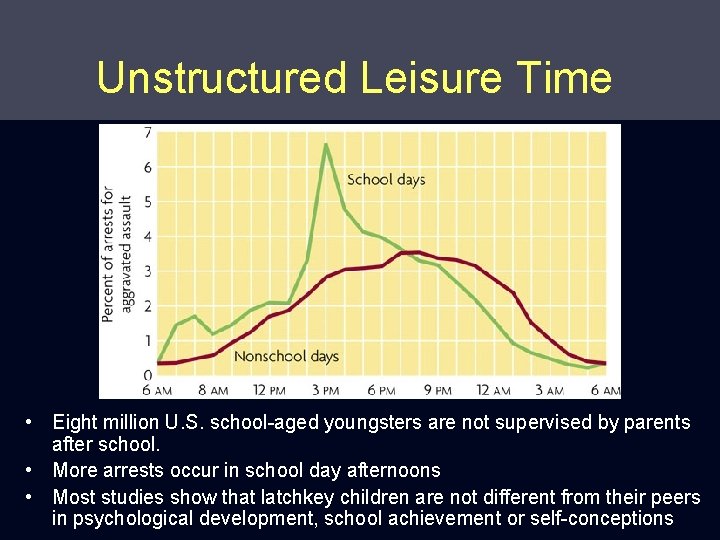 Unstructured Leisure Time

Percent of arrests for aggravated assault

7
6
5
4
3
2
1
0

School days

Nonschool days

6 AM 8 AM 12 PM 3 PM 6 PM 9 PM 12 AM 3 AM 6 AM

• Eight million U.S. school-aged youngsters are not supervised by parents after school.
• More arrests occur in school day afternoons
• Most studies show that latchkey children are not different from their peers in psychological development, school achievement or self-conceptions